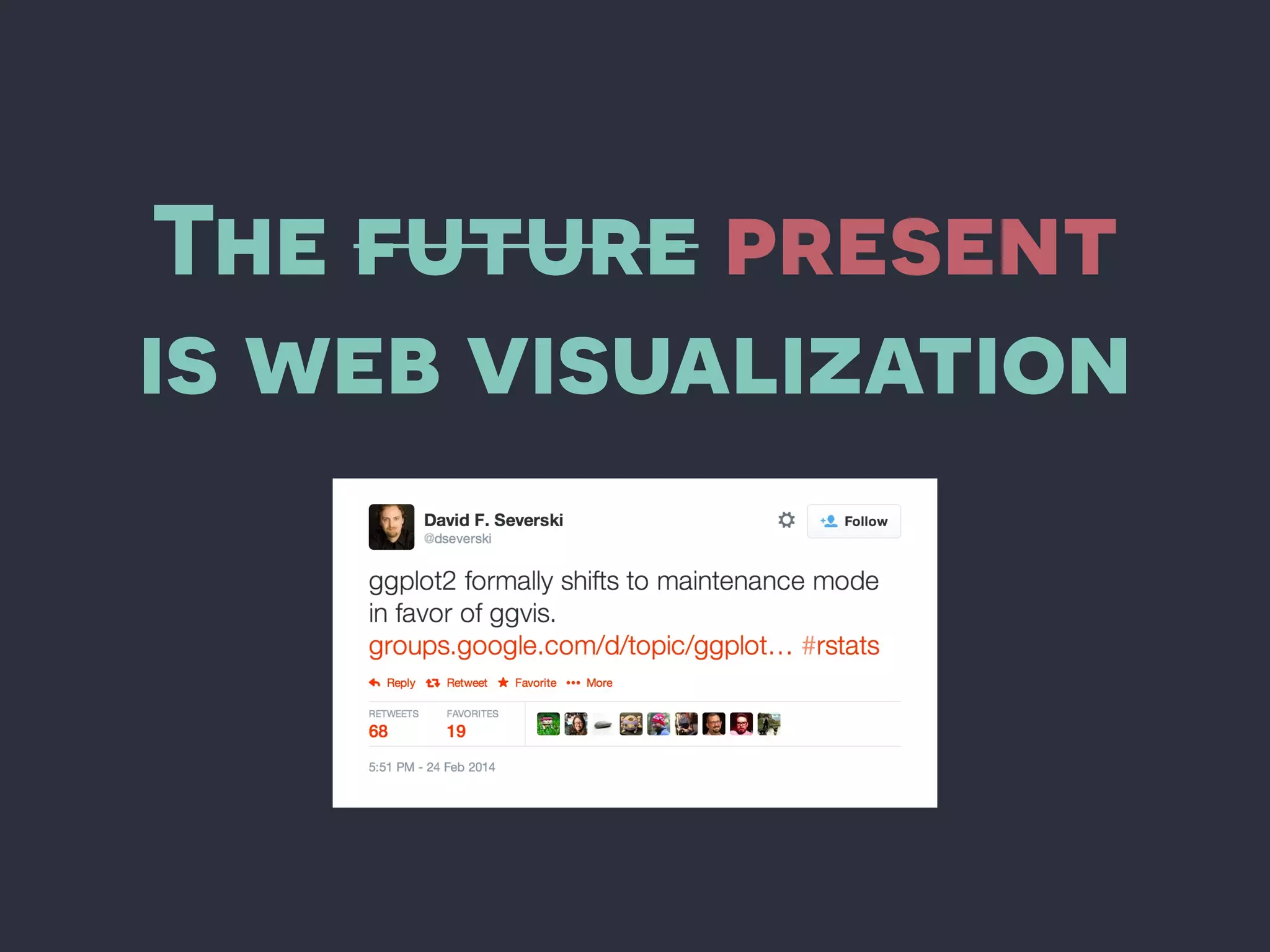 THE FUTURE PRESENT IS WEB VISUALIZATION

David F. Severski
@dseverski

Follow

ggplot2 formally shifts to maintenance mode in favor of ggvis. groups.google.com/d/topic/ggplot… #rstats

Reply Retweet Favorite More

RETWEETS
68

FAVORITES
19

5:51 PM - 24 Feb 2014